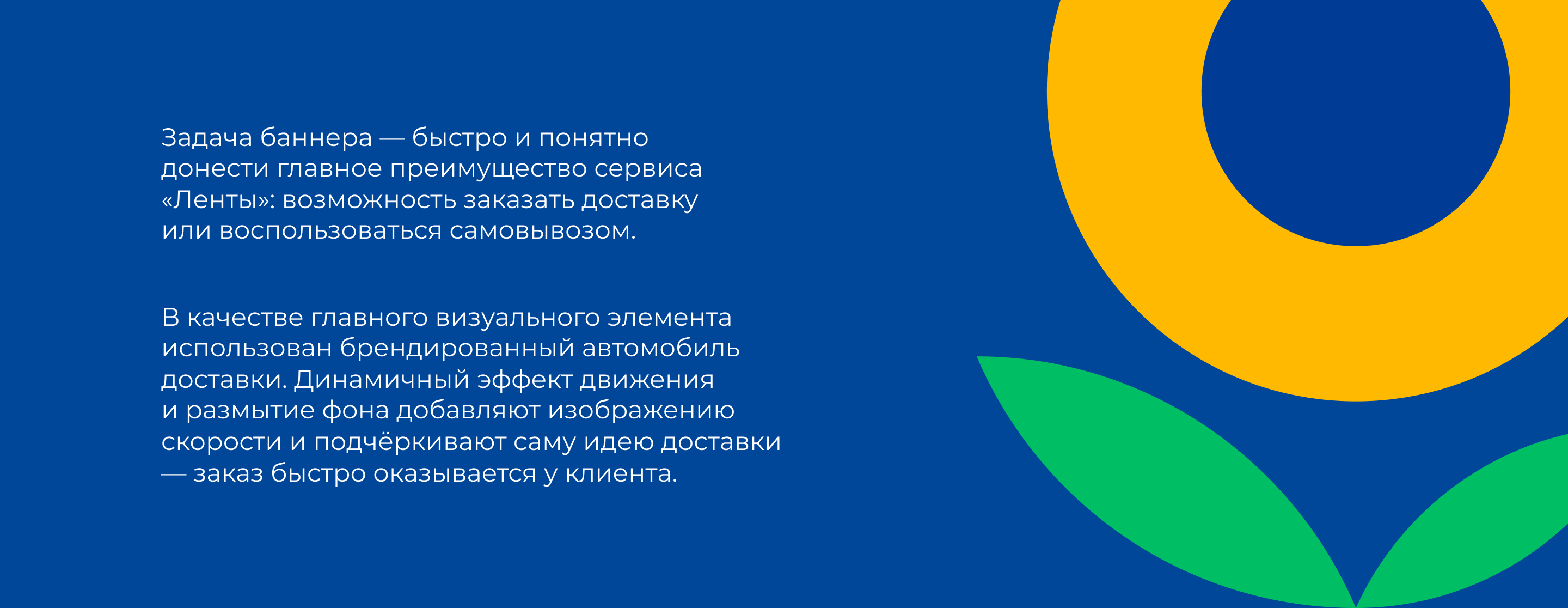 Задача баннера — быстро и понятно донести главное преимущество сервиса «Ленты»: возможность заказать доставку или воспользоваться самовывозом.

В качестве главного визуального элемента использован брендированный автомобиль доставки. Динамичный эффект движения и размытие фона добавляют изображению скорости и подчёркивают саму идею доставки — заказ быстро оказывается у клиента.